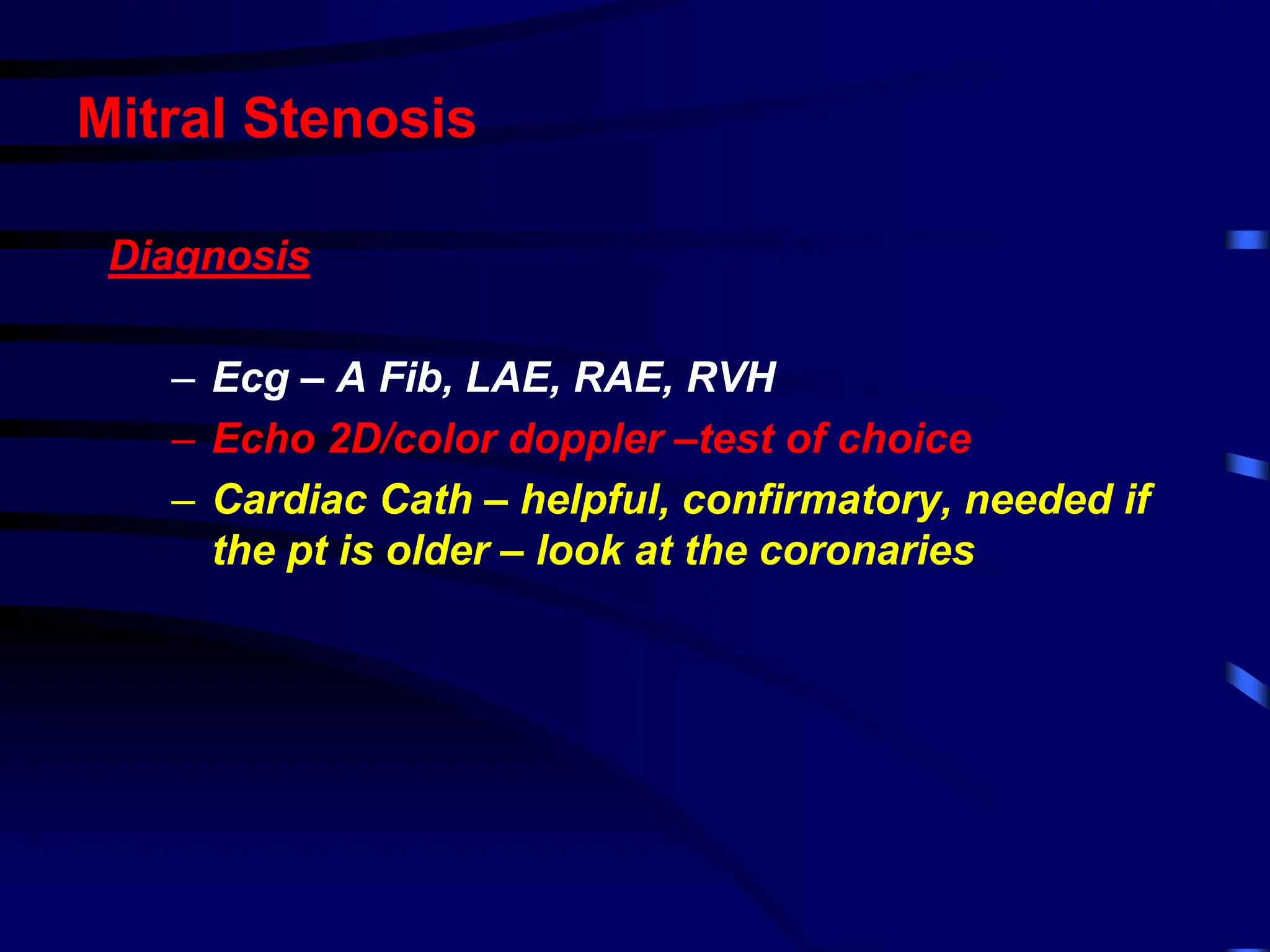 Mitral Stenosis

Diagnosis

– Ecg – A Fib, LAE, RAE, RVH
– Echo 2D/color doppler –test of choice
– Cardiac Cath – helpful, confirmatory, needed if the pt is older – look at the coronaries